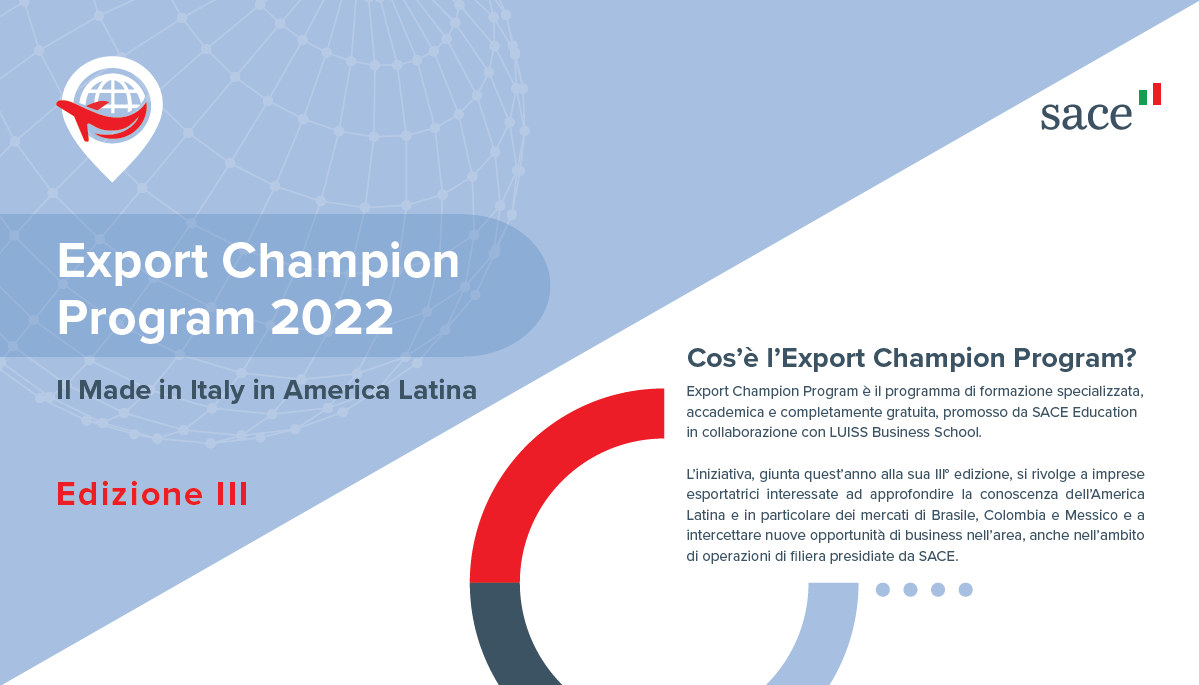 sace

Export Champion Program 2022

Il Made in Italy in America Latina

Edizione III

Cos'è l'Export Champion Program?

Export Champion Program è il programma di formazione specializzata, accademica e completamente gratuita, promosso da SACE Education in collaborazione con LUISS Business School.

L'iniziativa, giunta quest'anno alla sua III° edizione, si rivolge a imprese esportatrici interessate ad approfondire la conoscenza dell'America Latina e in particolare dei mercati di Brasile, Colombia e Messico e a intercettare nuove opportunità di business nell'area, anche nell'ambito di operazioni di filiera presidiate da SACE.